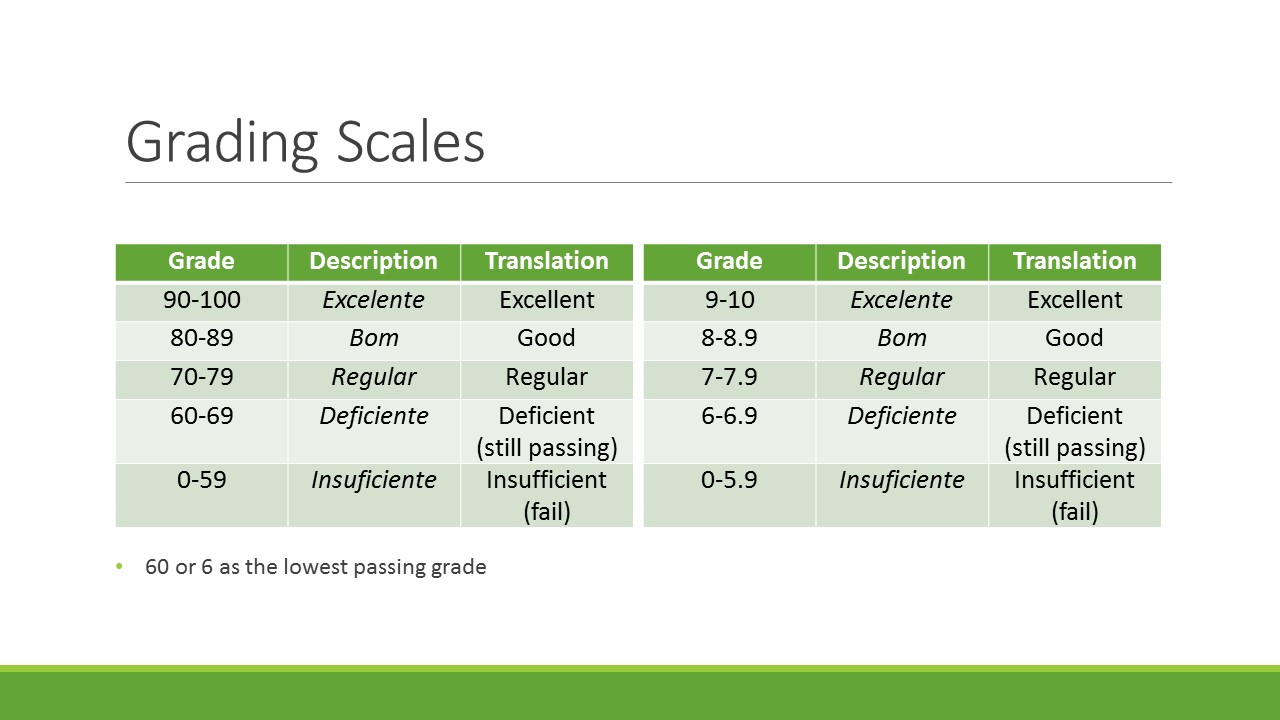 Grading Scales

| Grade | Description | Translation |
|---|---|---|
| 90-100 | Excelente | Excellent |
| 80-89 | Bom | Good |
| 70-79 | Regular | Regular |
| 60-69 | Deficiente | Deficient (still passing) |
| 0-59 | Insuficiente | Insufficient (fail) |

| Grade | Description | Translation |
|---|---|---|
| 9-10 | Excelente | Excellent |
| 8-8.9 | Bom | Good |
| 7-7.9 | Regular | Regular |
| 6-6.9 | Deficiente | Deficient (still passing) |
| 0-5.9 | Insuficiente | Insufficient (fail) |

• 60 or 6 as the lowest passing grade